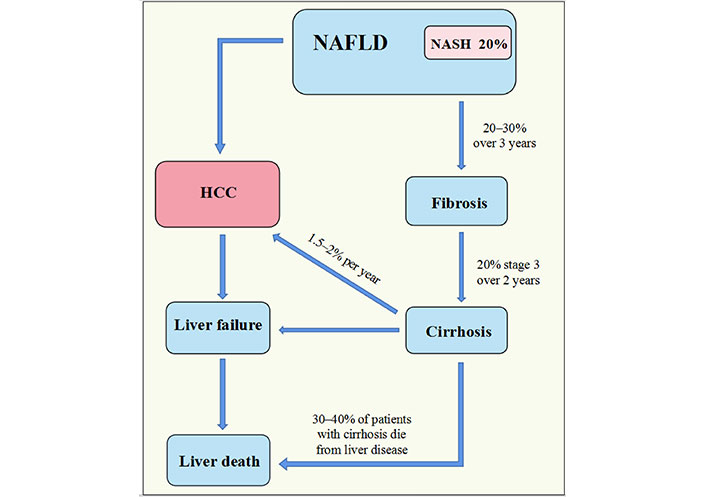 NAFLD

NASH 20%

20–30% over 3 years

HCC

Fibrosis

1.5–2% per year

20% stage 3 over 2 years

Liver failure

Cirrhosis

30–40% of patients with cirrhosis die from liver disease

Liver death